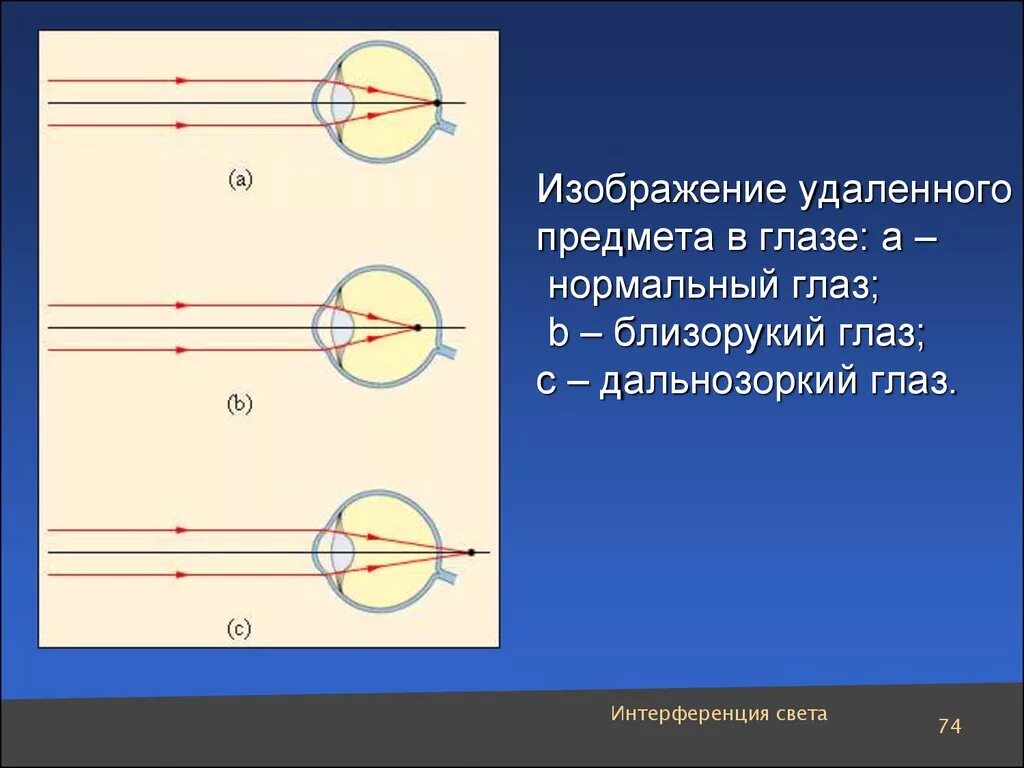 (a)

(b)

(c)

Изображение удаленного предмета в глазе: a – нормальный глаз; b – близорукий глаз; c – дальнозоркий глаз.

Интерференция света

74